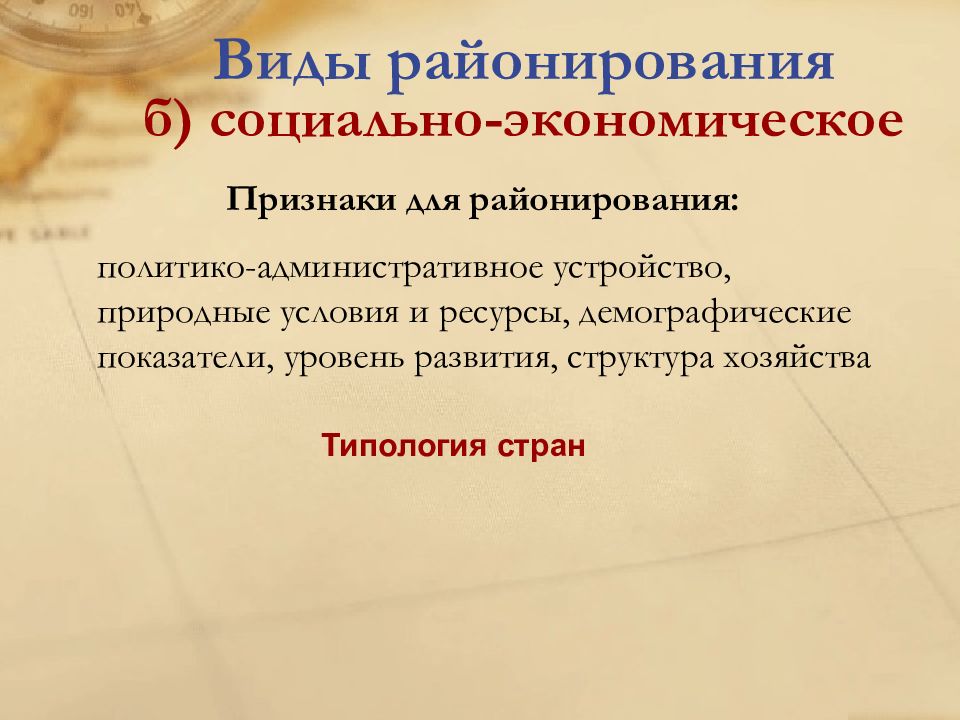 Виды районирования
б) социально-экономическое

Признаки для районирования:

политико-административное устройство, природные условия и ресурсы, демографические показатели, уровень развития, структура хозяйства

Типология стран